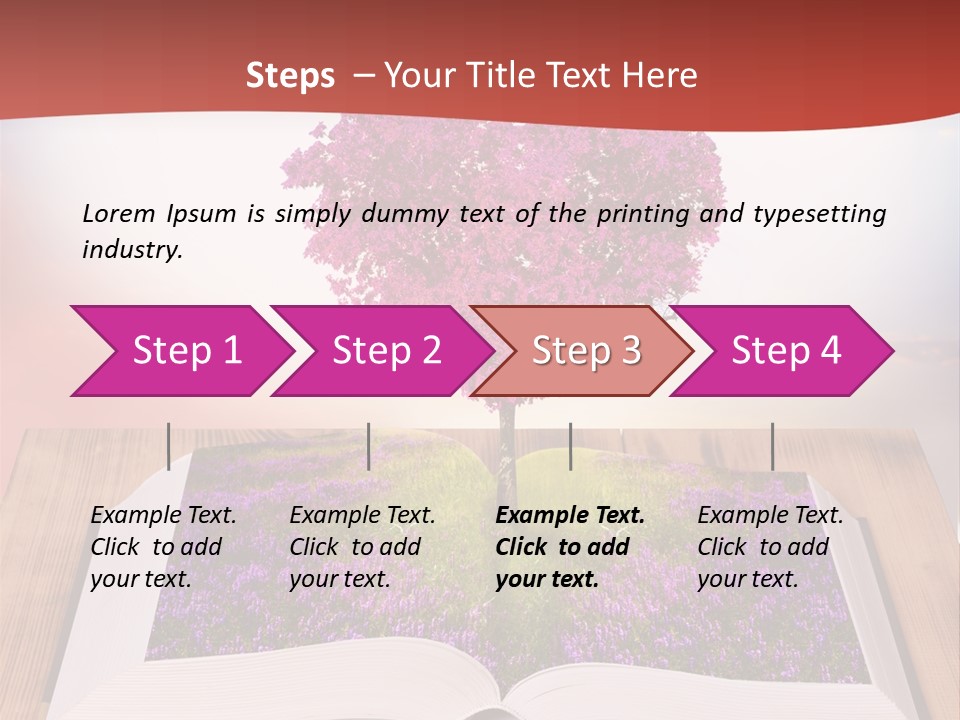 Steps – Your Title Text Here

Lorem Ipsum is simply dummy text of the printing and typesetting industry.

Step 1

Step 2

Step 3

Step 4

Example Text. Click to add your text.

Example Text. Click to add your text.

Example Text. Click to add your text.

Example Text. Click to add your text.